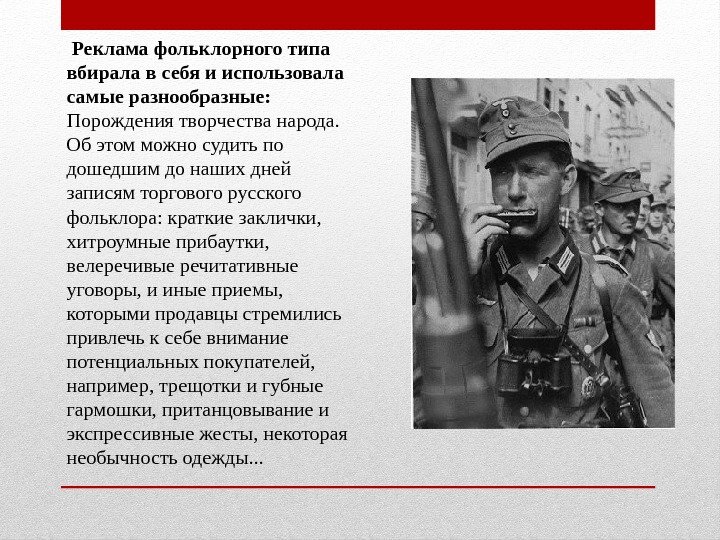 Реклама фольклорного типа вбирала в себя и использовала самые разнообразные: Порождения творчества народа. Об этом можно судить по дошедшим до наших дней записям торгового русского фольклора: краткие заклички, хитроумные прибаутки, велеречивые речитативные уговоры, и иные приемы, которыми продавцы стремились привлечь к себе внимание потенциальных покупателей, например, трещотки и губные гармошки, пританцовывание и экспрессивные жесты, некоторая необычность одежды...